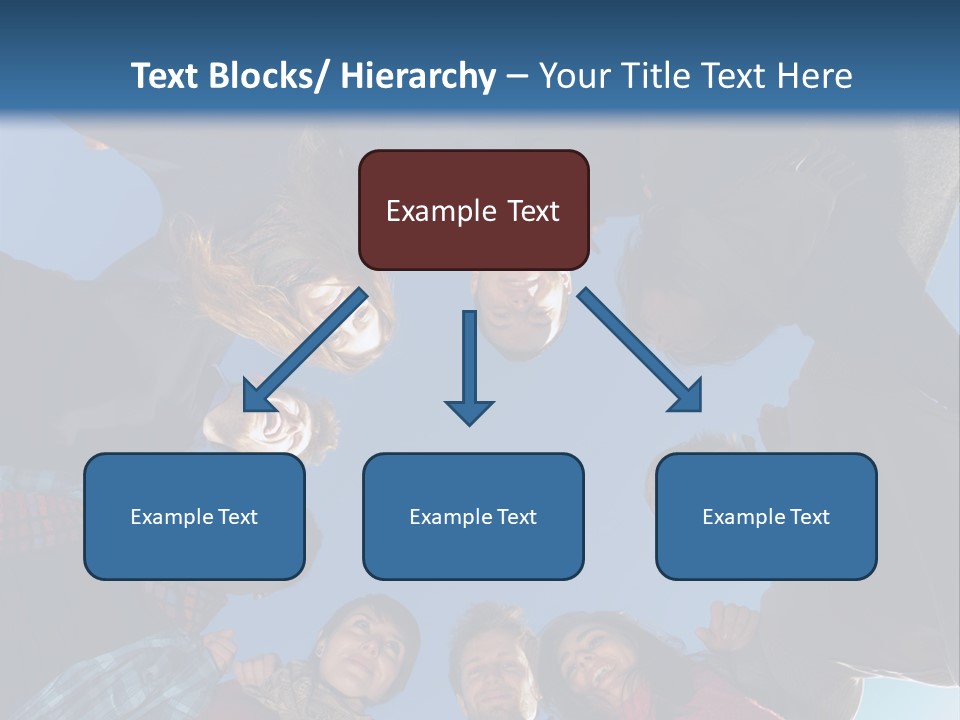 Text Blocks/ Hierarchy – Your Title Text Here

Example Text

Example Text

Example Text

Example Text